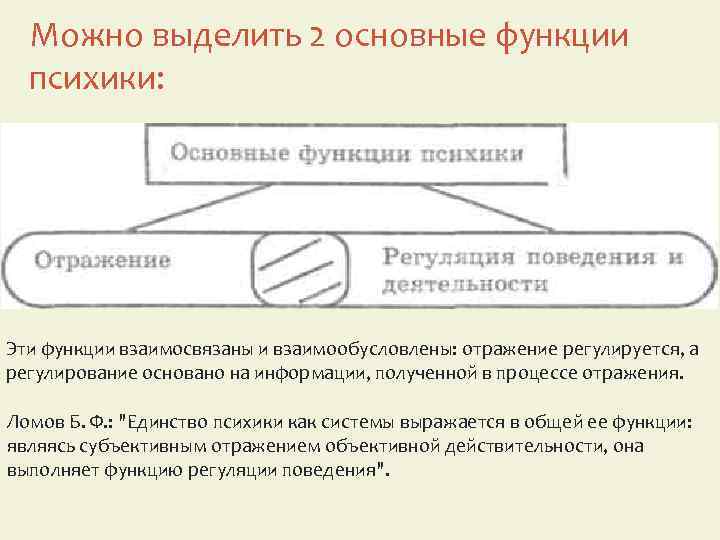 Можно выделить 2 основные функции психики:

Основные функции психики

Отражение

Регуляция поведения и деятельности

Эти функции взаимосвязаны и взаимообусловлены: отражение регулируется, а регулирование основано на информации, полученной в процессе отражения.

Ломов Б. Ф.: "Единство психики как системы выражается в общей ее функции: являясь субъективным отражением объективной действительности, она выполняет функцию регуляции поведения".